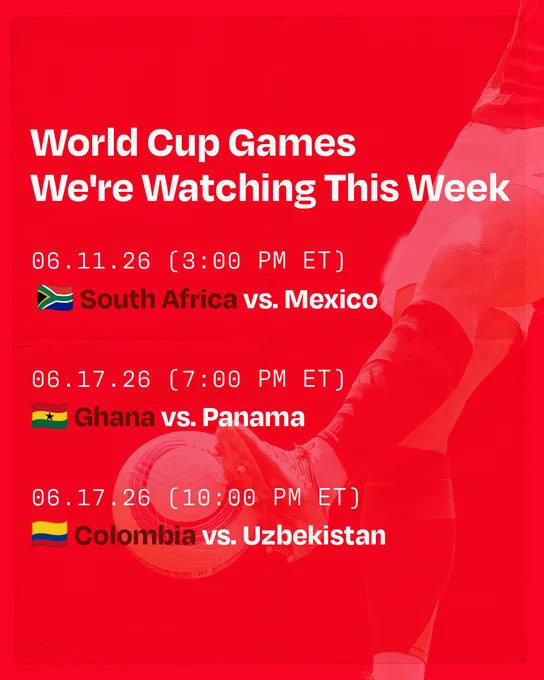 World Cup Games
We're Watching This Week

06.11.26 (3:00 PM ET)
South Africa vs. Mexico

06.17.26 (7:00 PM ET)
Ghana vs. Panama

06.17.26 (10:00 PM ET)
Colombia vs. Uzbekistan